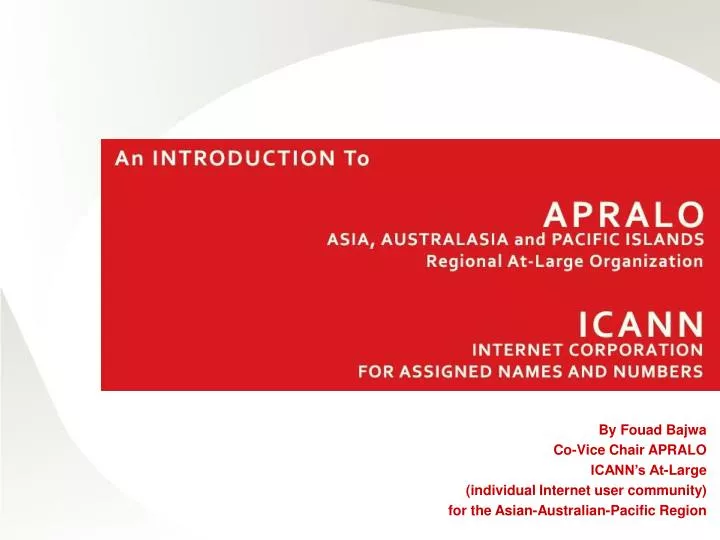 An INTRODUCTION To

APRALO
ASIA, AUSTRALASIA and PACIFIC ISLANDS
Regional At-Large Organization

ICANN
INTERNET CORPORATION
FOR ASSIGNED NAMES AND NUMBERS

By Fouad Bajwa
Co-Vice Chair APRALO
ICANN's At-Large
(individual Internet user community)
for the Asian-Australian-Pacific Region